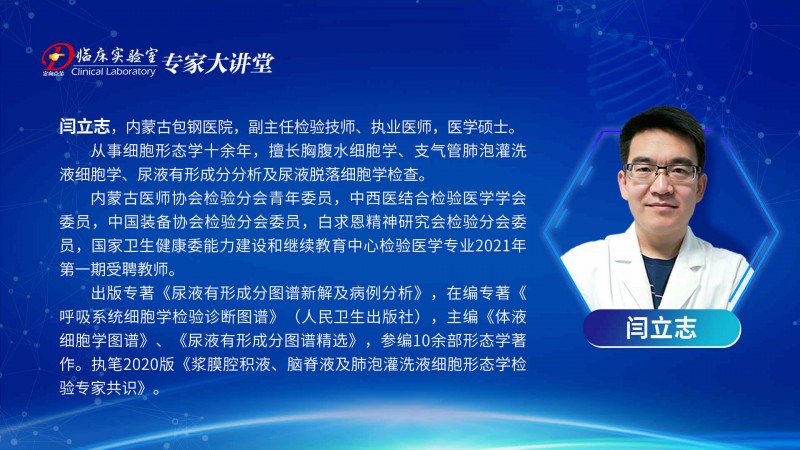 临床实验室 Clinical Laboratory 专家大讲堂

闫立志，内蒙古包钢医院，副主任检验技师、执业医师，医学硕士。

从事细胞形态学十余年，擅长胸腹水细胞学、支气管肺泡灌洗液细胞学、尿液有形成分分析及尿液脱落细胞学检查。

内蒙古医师协会检验分会青年委员，中西医结合检验医学学会委员，中国装备协会检验分会委员，白求恩精神研究会检验分会委员，国家卫生健康委能力建设和继续教育中心检验医学专业2021年第一期受聘教师。

出版专著《尿液有形成分图谱新解及病例分析》，在编专著《呼吸系统细胞学检验诊断图谱》（人民卫生出版社），主编《体液细胞学图谱》、《尿液有形成分图谱精选》，参编10余部形态学著作。执笔2020版《浆膜腔积液、脑脊液及肺泡灌洗液细胞形态学检验专家共识》。

闫立志